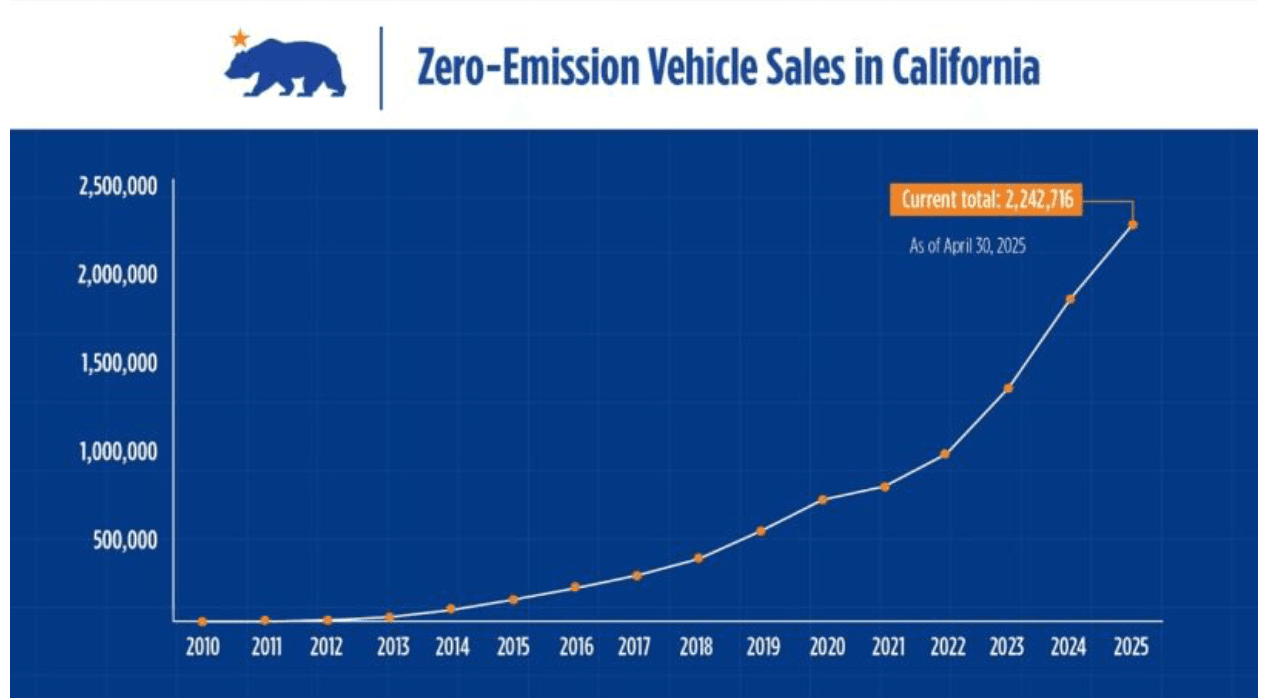 Zero-Emission Vehicle Sales in California

2,500,000
2,000,000
1,500,000
1,000,000
500,000

Current total: 2,242,716
As of April 30, 2025

2010 2011 2012 2013 2014 2015 2016 2017 2018 2019 2020 2021 2022 2023 2024 2025